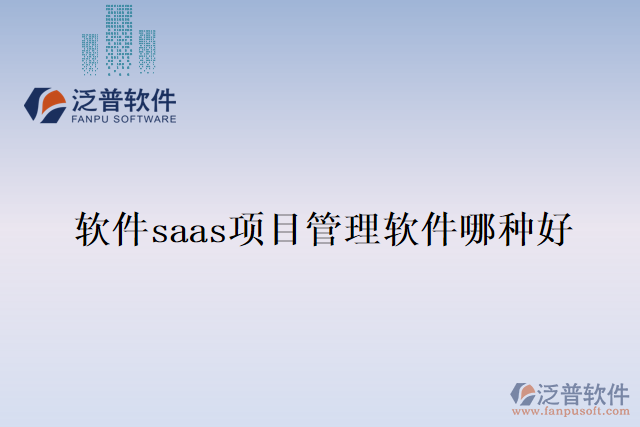 泛普软件
FANPU SOFTWARE

软件saas项目管理软件哪种好

泛普软件
www.fanpusoft.com